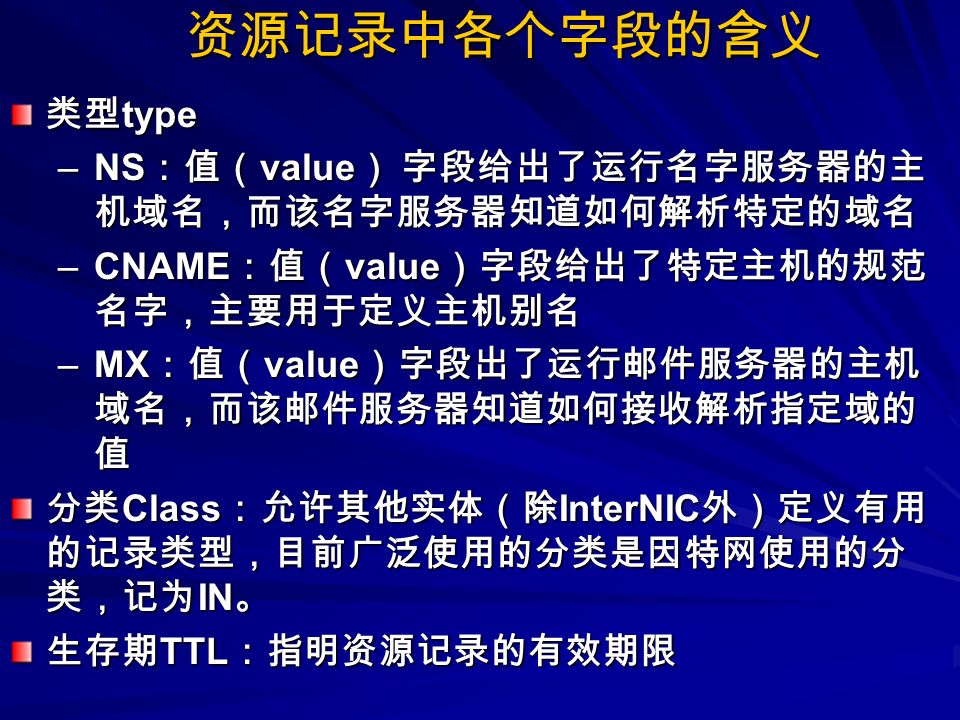 资源记录中各个字段的含义

类型type

– NS：值（value） 字段给出了运行名字服务器的主机域名，而该名字服务器知道如何解析特定的域名

– CNAME：值（value）字段给出了特定主机的规范名字，主要用于定义主机别名

– MX：值（value）字段出了运行邮件服务器的主机域名，而该邮件服务器知道如何接收解析指定域的值

分类Class：允许其他实体（除InterNIC外）定义有用的记录类型，目前广泛使用的分类是因特网使用的分类，记为IN。

生存期TTL：指明资源记录的有效期限